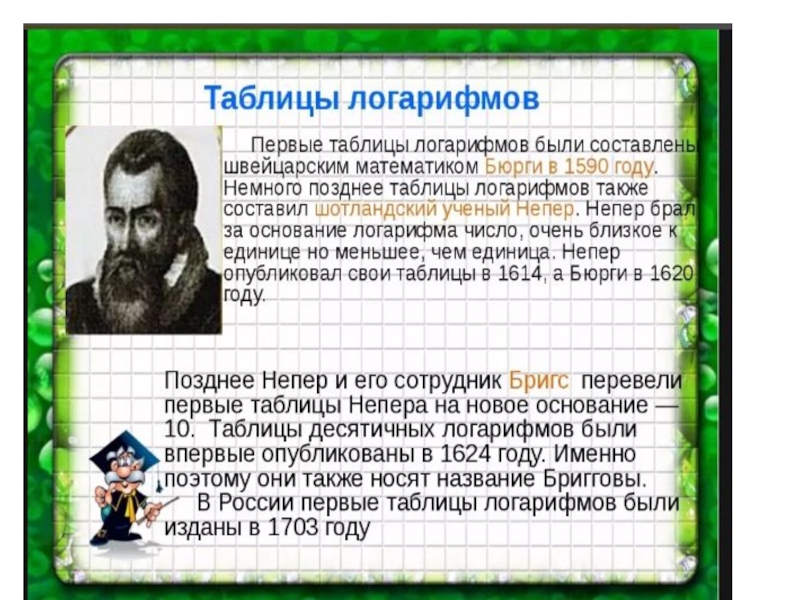 Таблицы логарифмов

Первые таблицы логарифмов были составлены швейцарским математиком Бюрги в 1590 году. Немного позднее таблицы логарифмов также составил шотландский ученый Непер. Непер брал за основание логарифма число, очень близкое к единице но меньшее, чем единица. Непер опубликовал свои таблицы в 1614, а Бюрги в 1620 году.

Позднее Непер и его сотрудник Бригс перевели первые таблицы Непера на новое основание — 10. Таблицы десятичных логарифмов были впервые опубликованы в 1624 году. Именно поэтому они также носят название Бригговы.

В России первые таблицы логарифмов были изданы в 1703 году